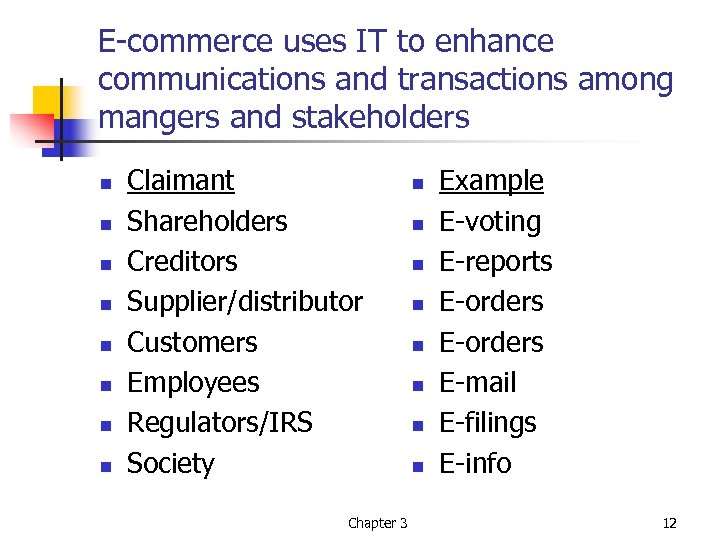 E-commerce uses IT to enhance communications and transactions among mangers and stakeholders

- Claimant
- Shareholders
- Creditors
- Supplier/distributor
- Customers
- Employees
- Regulators/IRS
- Society

- Example
- E-voting
- E-reports
- E-orders
- E-orders
- E-mail
- E-filings
- E-info

Chapter 3

12